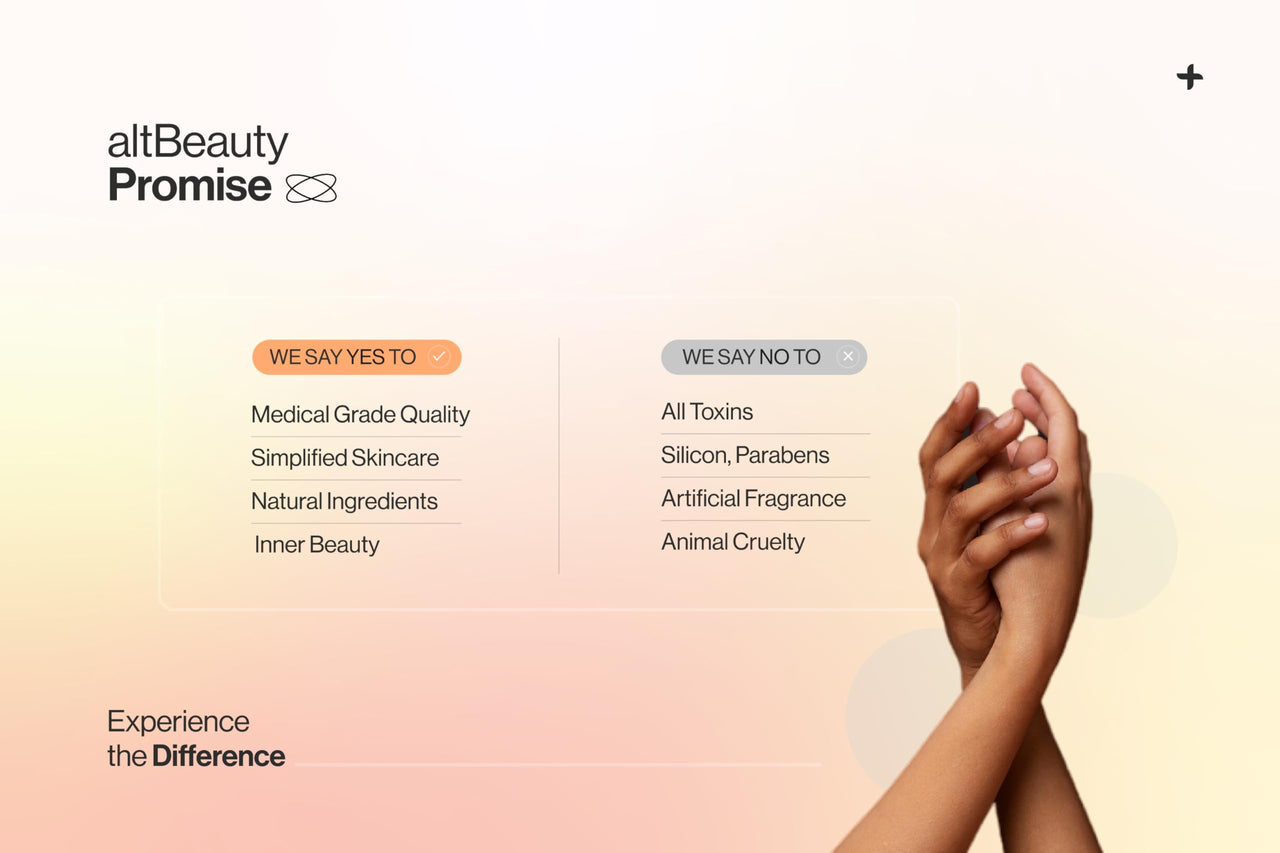 altBeauty
Promise

WE SAY YES TO

Medical Grade Quality

Simplified Skincare

Natural Ingredients

Inner Beauty

WE SAY NO TO

All Toxins

Silicon, Parabens

Artificial Fragrance

Animal Cruelty

Experience
the Difference